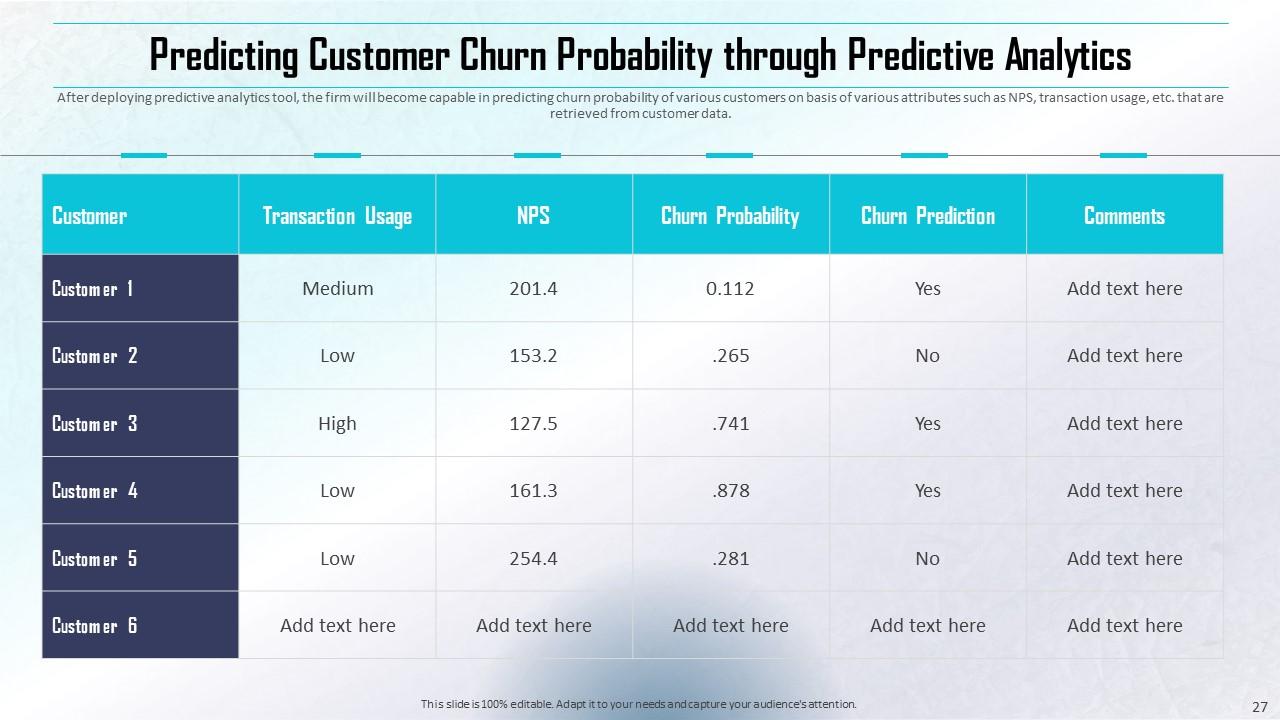 Predicting Customer Churn Probability through Predictive Analytics

After deploying predictive analytics tool, the firm will become capable in predicting churn probability of various customers on basis of various attributes such as NPS, transaction usage, etc. that are retrieved from customer data.

| Customer | Transaction Usage | NPS | Churn Probability | Churn Prediction | Comments |
|---|---|---|---|---|---|
| Customer 1 | Medium | 201.4 | 0.112 | Yes | Add text here |
| Customer 2 | Low | 153.2 | .265 | No | Add text here |
| Customer 3 | High | 127.5 | .741 | Yes | Add text here |
| Customer 4 | Low | 161.3 | .878 | Yes | Add text here |
| Customer 5 | Low | 254.4 | .281 | No | Add text here |
| Customer 6 | Add text here | Add text here | Add text here | Add text here | Add text here |

This slide is 100% editable. Adapt it to your needs and capture your audience's attention.

27